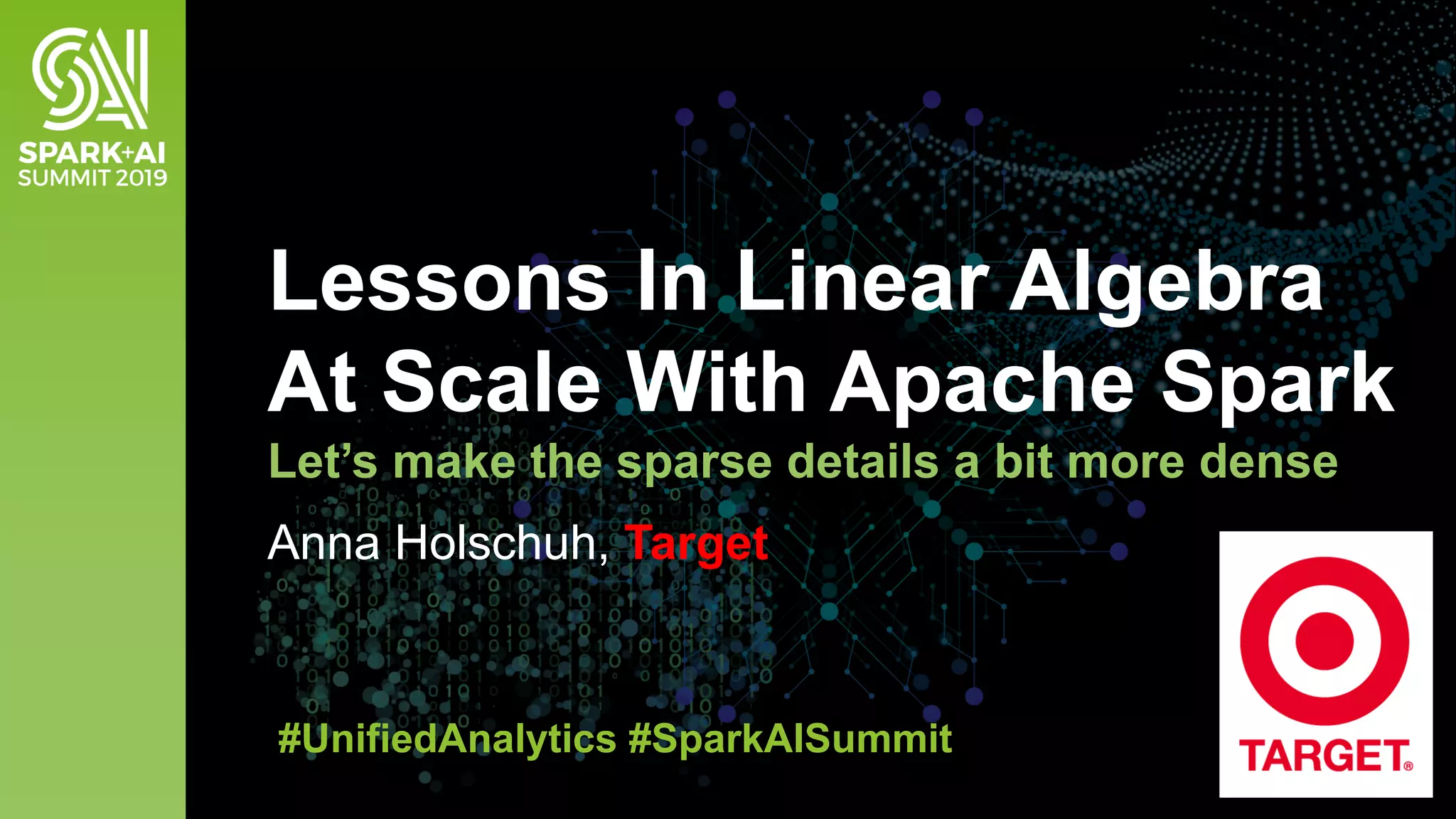 SPARK+AI
SUMMIT 2019

Lessons In Linear Algebra At Scale With Apache Spark

Let's make the sparse details a bit more dense

Anna Holschuh, Target

#UnifiedAnalytics #SparkAISummit

TARGET®